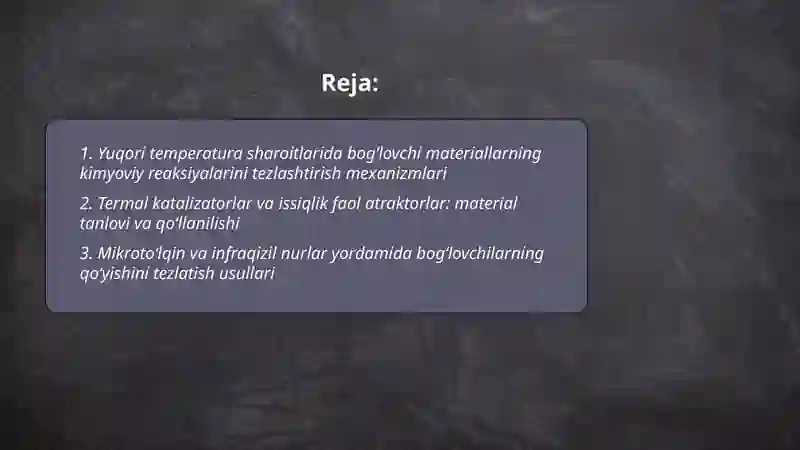 Reja:

1. Yuqori temperatura sharoitlarida bog'lovchi materiallarning kimyoviy reaksiyalarini tezlashtirish mexanizmlari

2. Termal katalizatorlar va issiqlik faol atraktorlar: material tanlovi va qo'llanilishi

3. Mikroto'lqin va infraqizil nurlar yordamida bog'lovchilarning qo'yishini tezlatish usullari